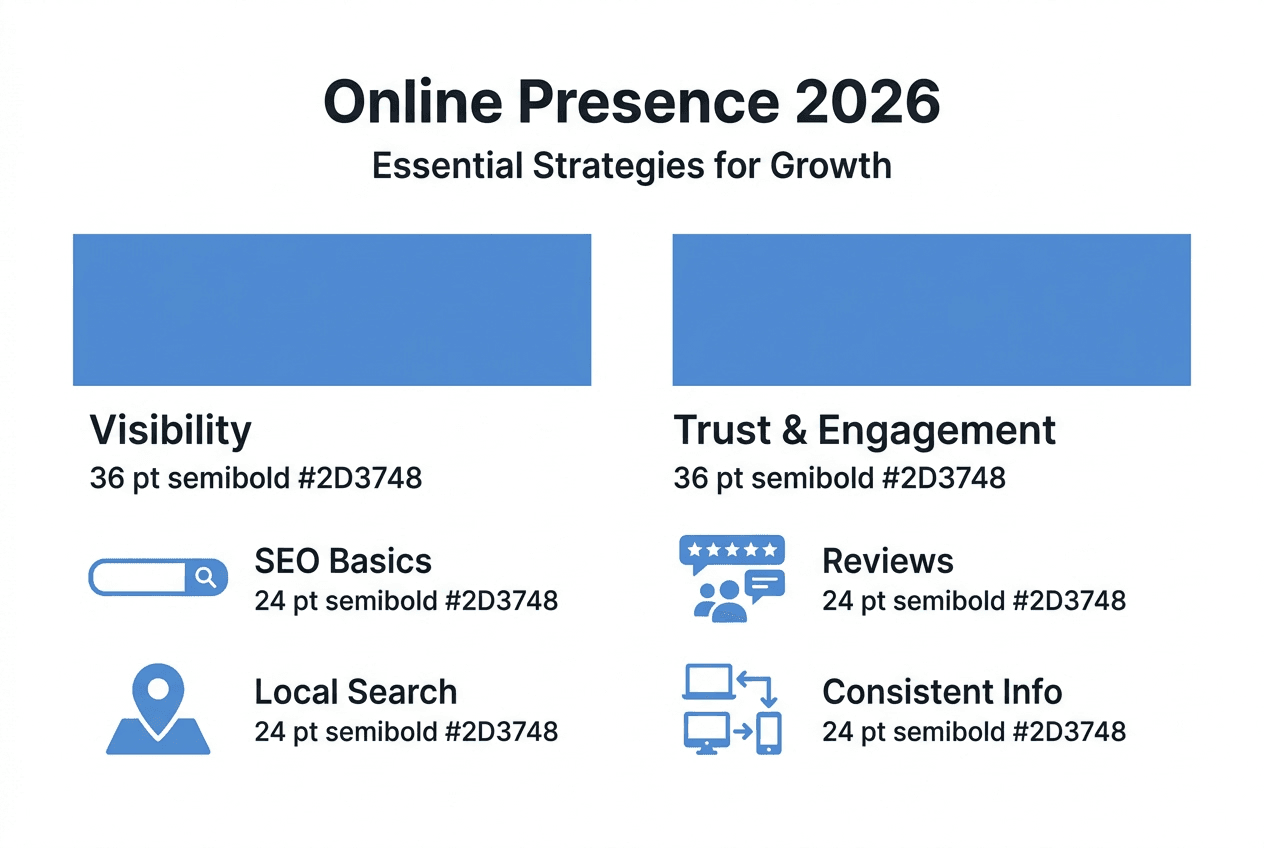 Online Presence 2026
Essential Strategies for Growth

Visibility
36 pt semibold #2D3748

SEO Basics
24 pt semibold #2D3748

Local Search
24 pt semibold #2D3748

Trust & Engagement
36 pt semibold #2D3748

Reviews
24 pt semibold #2D3748

Consistent Info
24 pt semibold #2D3748